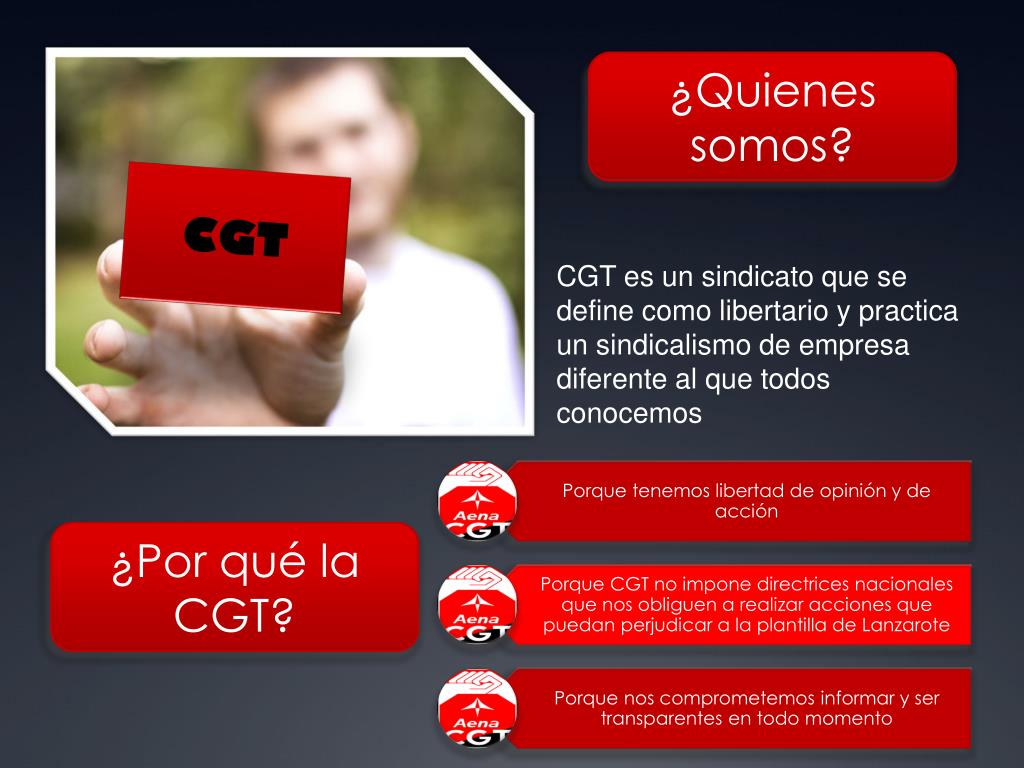 CGT

¿Quienes somos?

CGT es un sindicato que se define como libertario y practica un sindicalismo de empresa diferente al que todos conocemos

¿Por qué la CGT?

Aena CGT

Porque tenemos libertad de opinión y de acción

Aena CGT

Porque CGT no impone directrices nacionales que nos obliguen a realizar acciones que puedan perjudicar a la plantilla de Lanzarote

Aena CGT

Porque nos comprometemos informar y ser transparentes en todo momento